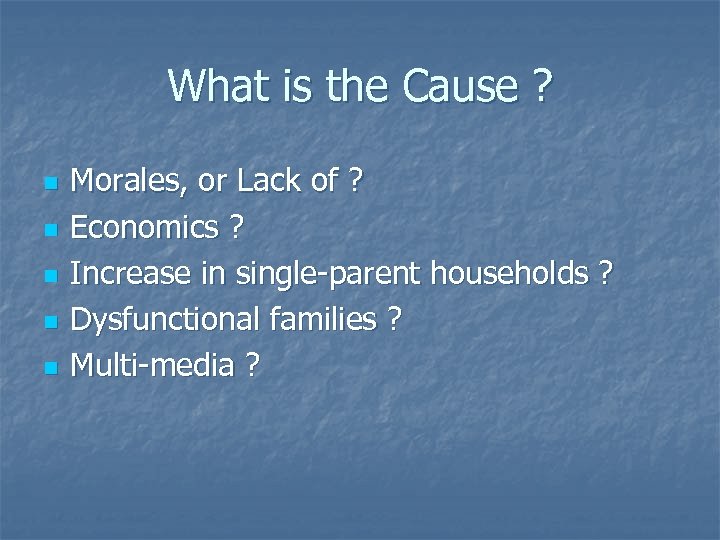 What is the Cause ?

- Morales, or Lack of ?
- Economics ?
- Increase in single-parent households ?
- Dysfunctional families ?
- Multi-media ?